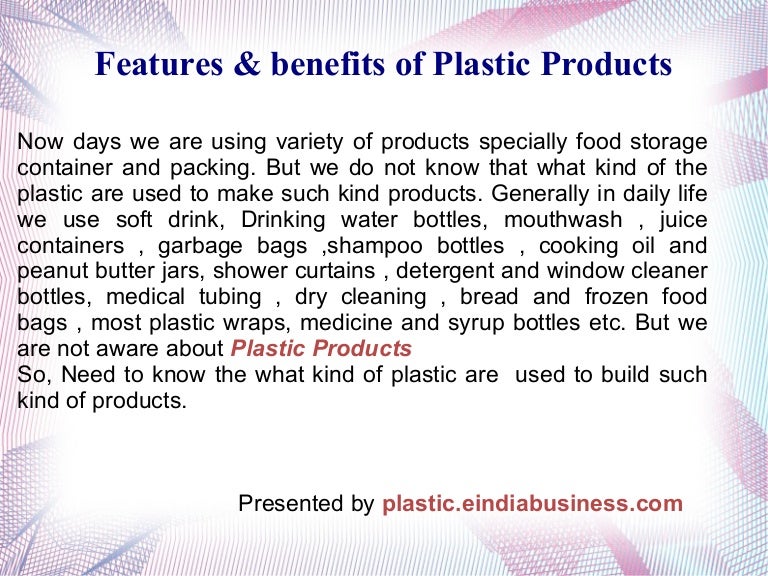 Features & benefits of Plastic Products

Now days we are using variety of products specially food storage container and packing. But we do not know that what kind of the plastic are used to make such kind products. Generally in daily life we use soft drink, Drinking water bottles, mouthwash , juice containers , garbage bags ,shampoo bottles , cooking oil and peanut butter jars, shower curtains , detergent and window cleaner bottles, medical tubing , dry cleaning , bread and frozen food bags , most plastic wraps, medicine and syrup bottles etc. But we are not aware about Plastic Products
So, Need to know the what kind of plastic are used to build such kind of products.

Presented by plastic.eindiabusiness.com